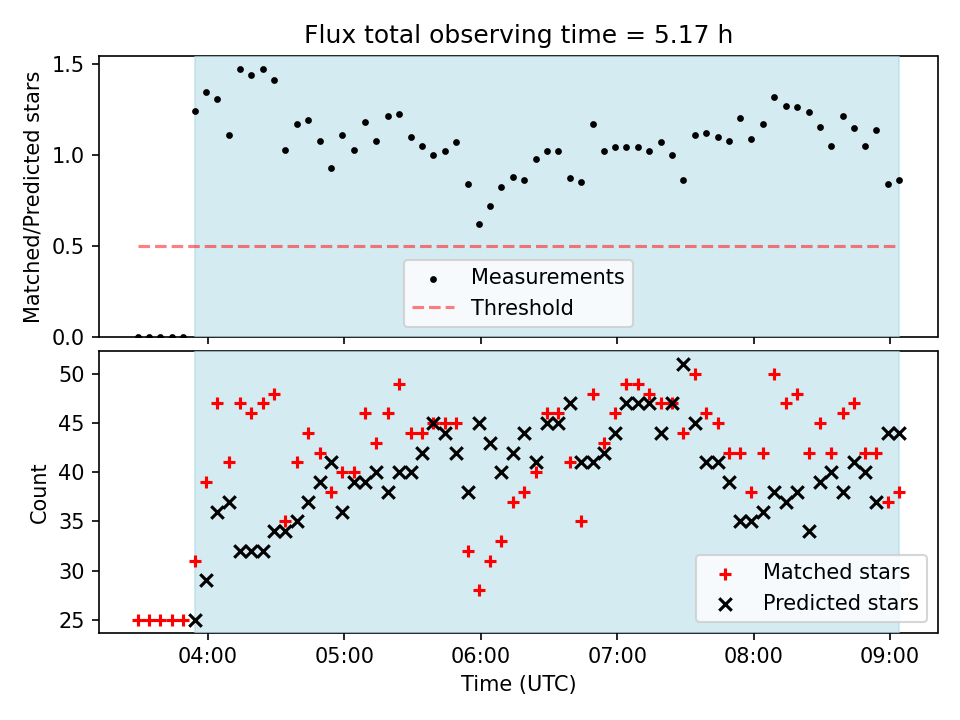 Flux total observing time = 5.17 h

Matched/Predicted stars

1.5
1.0
0.5
0.0

Measurements
Threshold

Count

50
45
40
35
30
25

Matched stars
Predicted stars

04:00
05:00
06:00
07:00
08:00
09:00

Time (UTC)